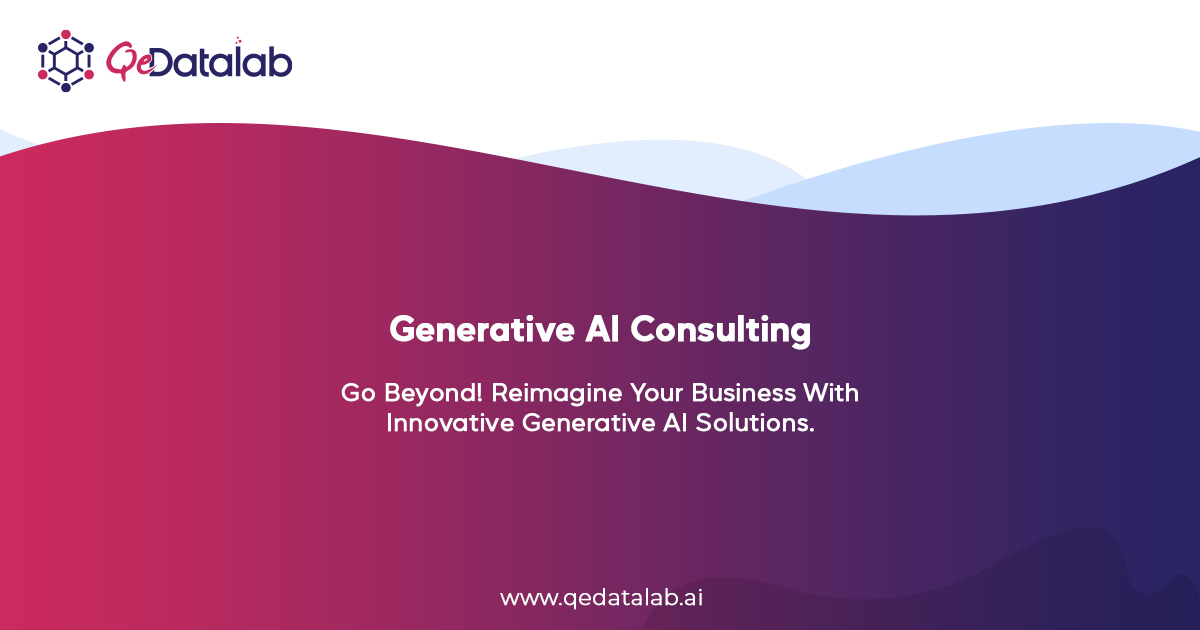 QeDatalab

Generative AI Consulting

Go Beyond! Reimagine Your Business With Innovative Generative AI Solutions.

www.qedatalab.ai